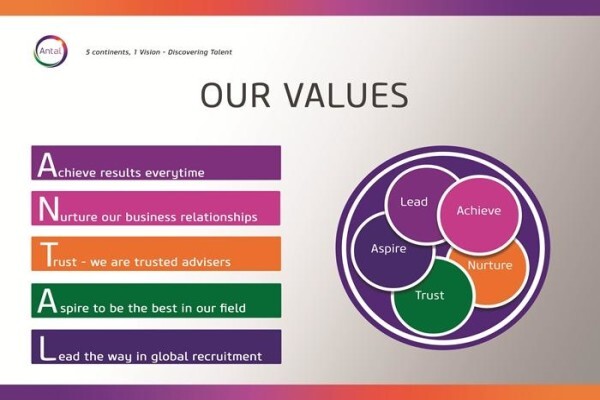 Antal

5 continents, 1 Vision - Discovering Talent

OUR VALUES

Achieve results everytime

Nurture our business relationships

Trust - we are trusted advisers

Aspire to be the best in our field

Lead the way in global recruitment

Lead

Achieve

Aspire

Nurture

Trust